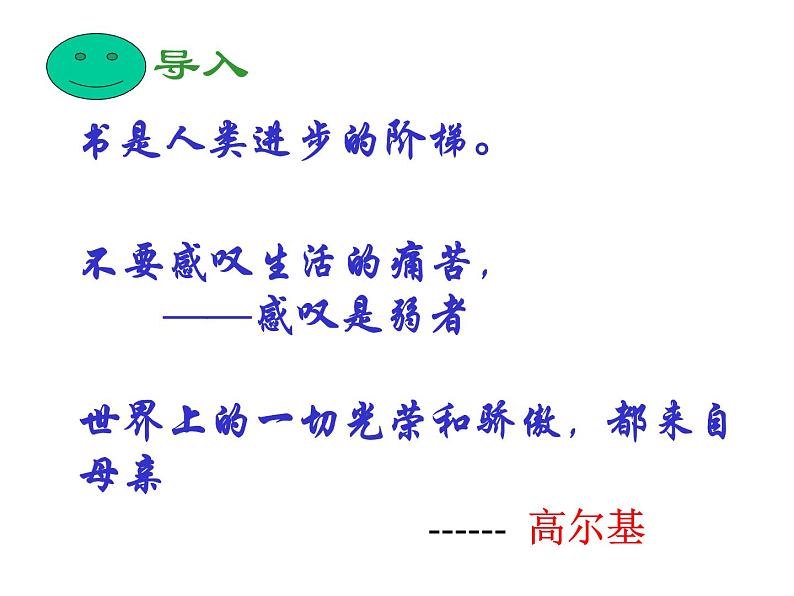 导入

书是人类进步的阶梯。

不要感叹生活的痛苦，
——感叹是弱者

世界上的一切光荣和骄傲，都来自母亲

------ 高尔基